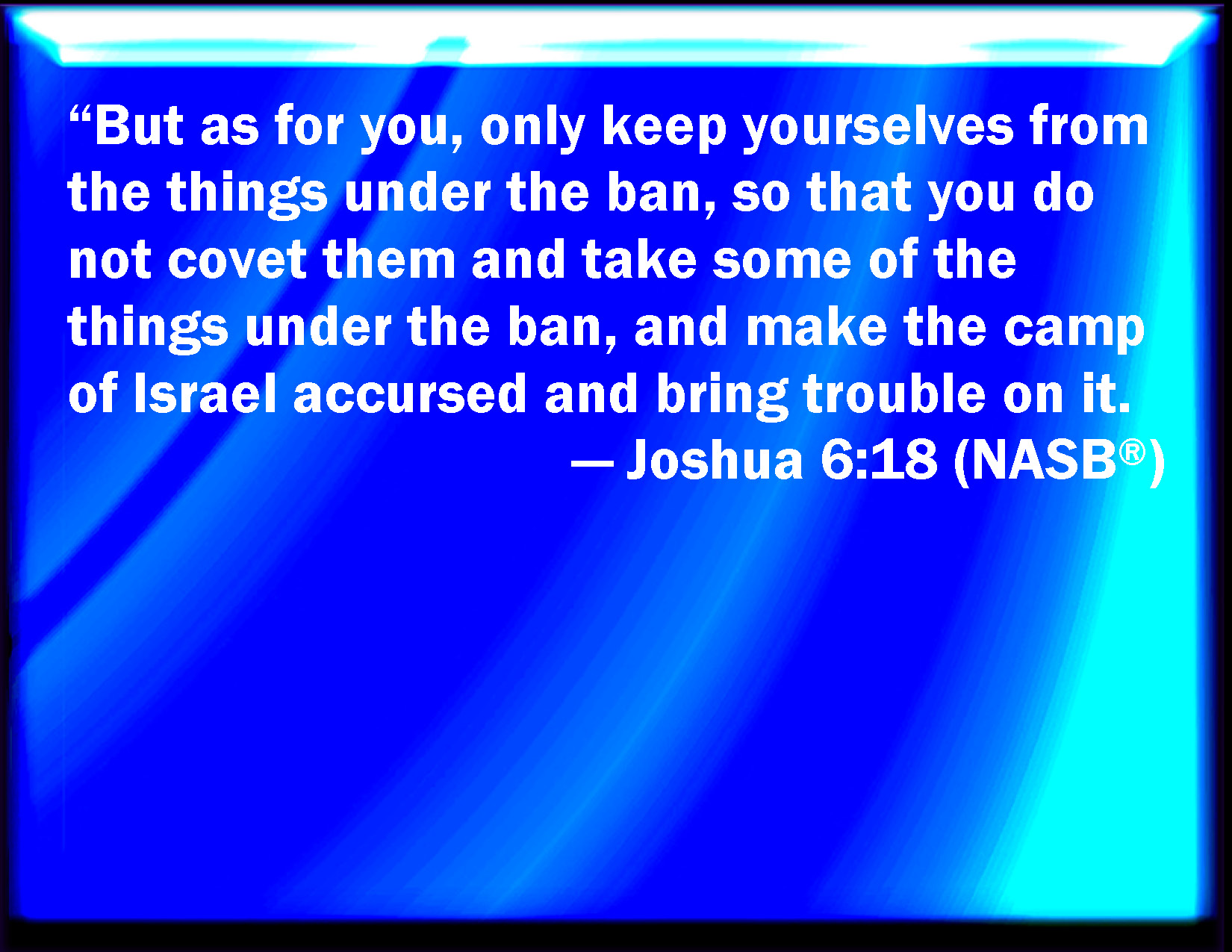 “But as for you, only keep yourselves from the things under the ban, so that you do not covet them and take some of the things under the ban, and make the camp of Israel accursed and bring trouble on it.

— Joshua 6:18 (NASB®)